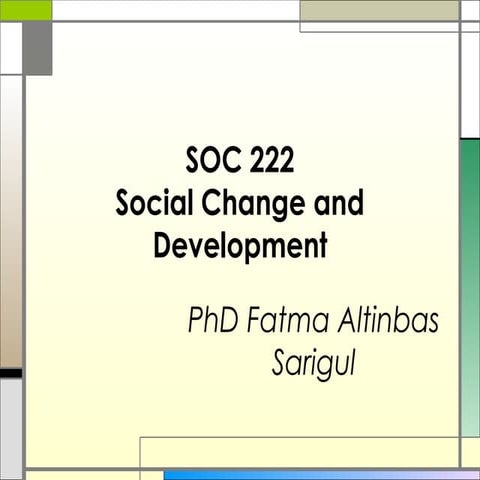 SOC 222
Social Change and Development

PhD Fatma Altinbas Sarigul